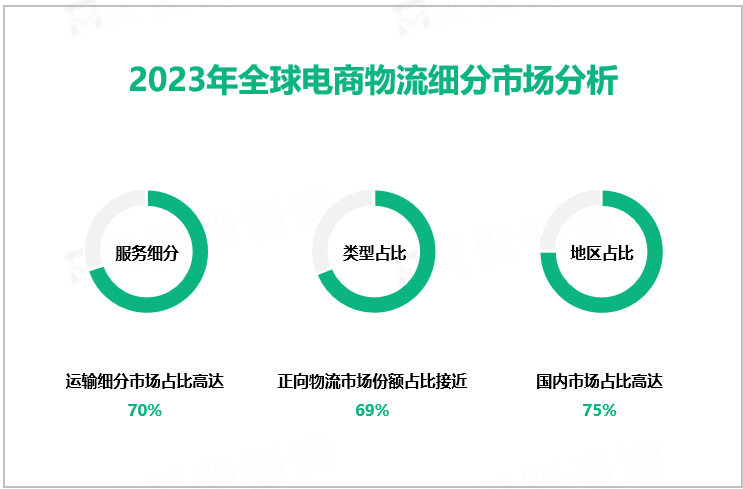 2023年全球电商物流细分市场分析

服务细分

类型占比

地区占比

运输细分市场占比高达
70%

正向物流市场份额占比接近
69%

国内市场占比高达
75%